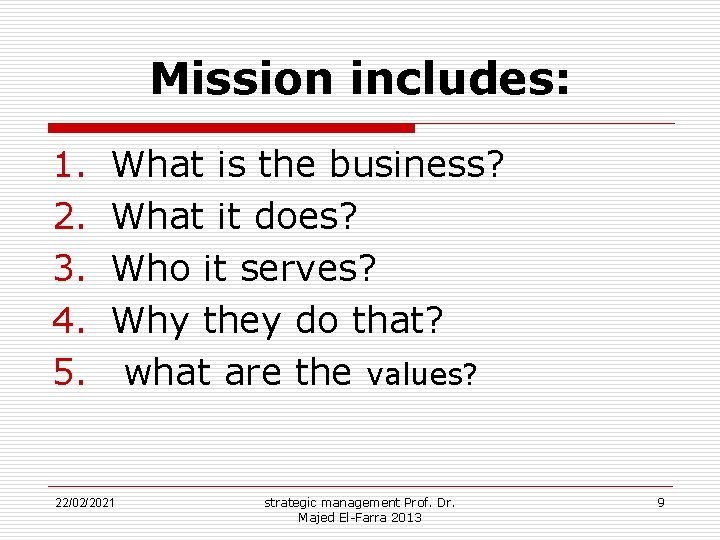 Mission includes:

1. What is the business?
2. What it does?
3. Who it serves?
4. Why they do that?
5. what are the values?

22/02/2021

strategic management Prof. Dr. Majed El-Farra 2013

9